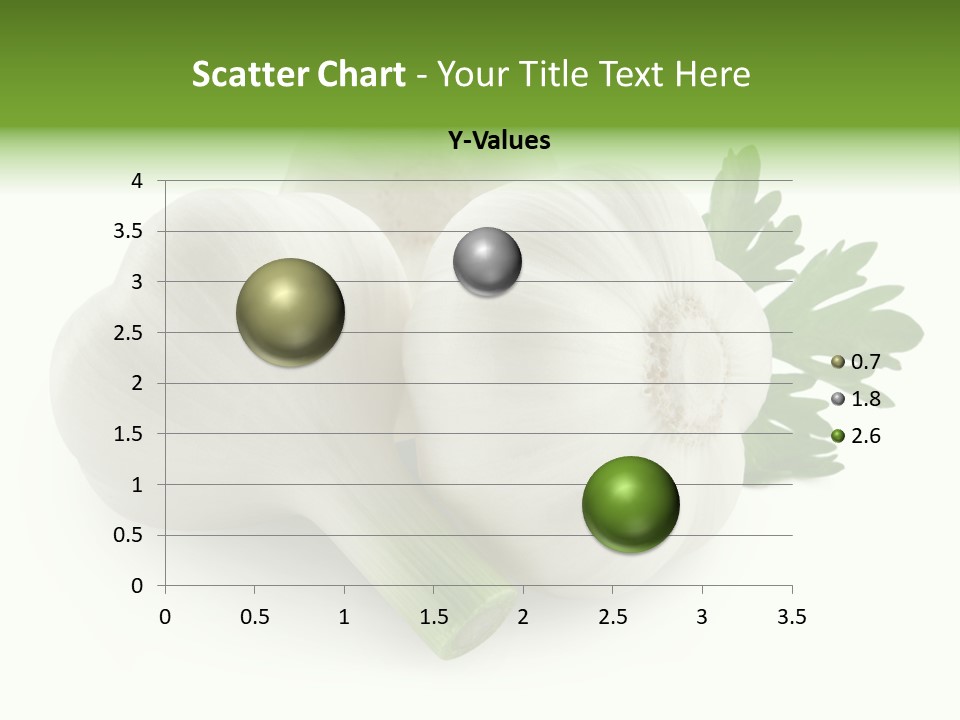 Scatter Chart - Your Title Text Here

Y-Values

4
3.5
3
2.5
2
1.5
1
0.5
0

0 0.5 1 1.5 2 2.5 3 3.5

0.7
1.8
2.6